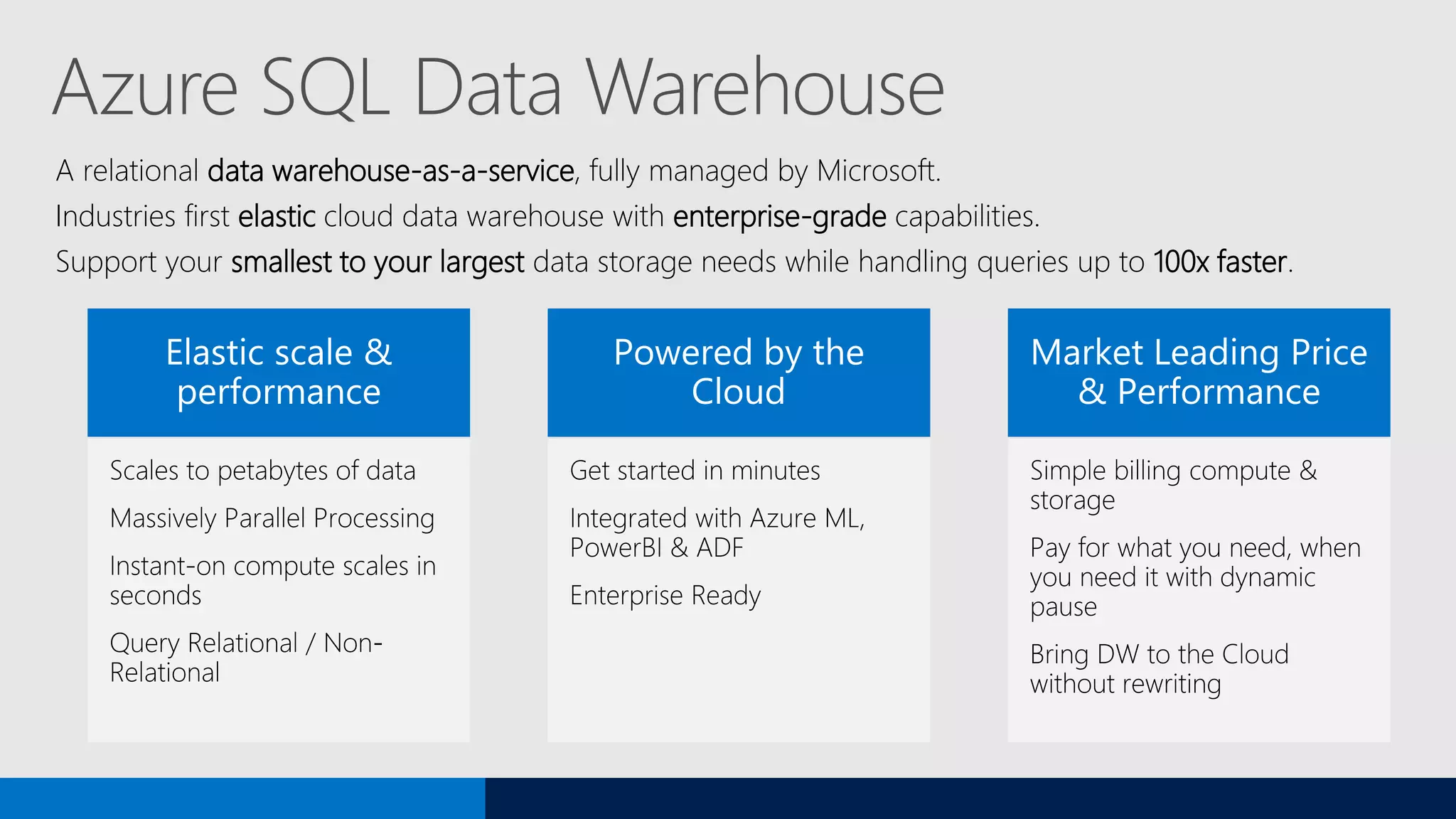 Azure SQL Data Warehouse

A relational data warehouse-as-a-service, fully managed by Microsoft.

Industries first elastic cloud data warehouse with enterprise-grade capabilities.

Support your smallest to your largest data storage needs while handling queries up to 100x faster.

Elastic scale & performance

Scales to petabytes of data

Massively Parallel Processing

Instant-on compute scales in seconds

Query Relational / Non-Relational

Powered by the Cloud

Get started in minutes

Integrated with Azure ML, PowerBI & ADF

Enterprise Ready

Market Leading Price & Performance

Simple billing compute & storage

Pay for what you need, when you need it with dynamic pause

Bring DW to the Cloud without rewriting